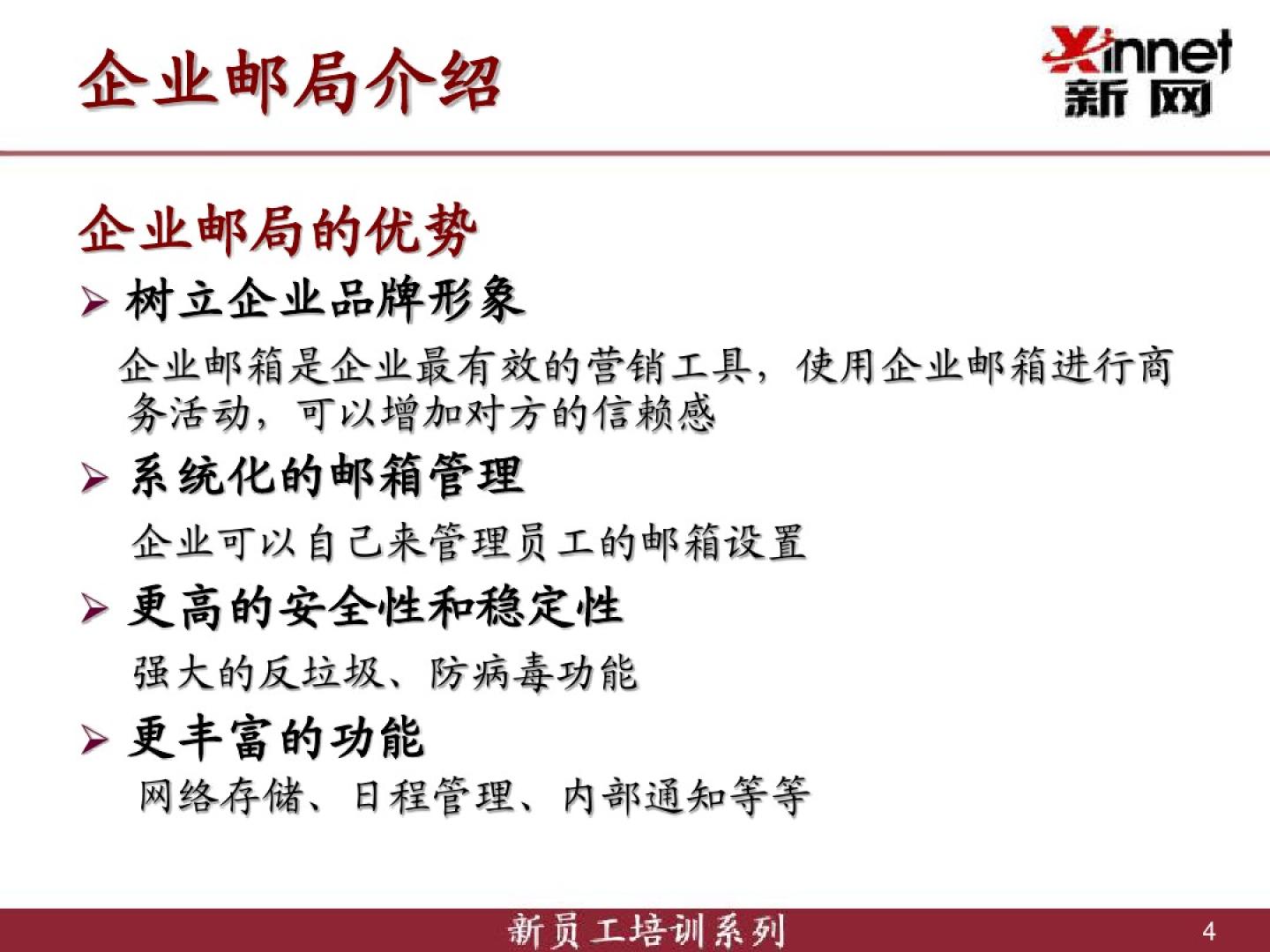 企业邮局介绍

Xinnet
新网

企业邮局的优势

➢ 树立企业品牌形象

企业邮箱是企业最有效的营销工具，使用企业邮箱进行商务活动，可以增加对方的信赖感

➢ 系统化的邮箱管理

企业可以自己来管理员工的邮箱设置

➢ 更高的安全性和稳定性

强大的反垃圾、防病毒功能

➢ 更丰富的功能

网络存储、日程管理、内部通知等等

新员工培训系列

4